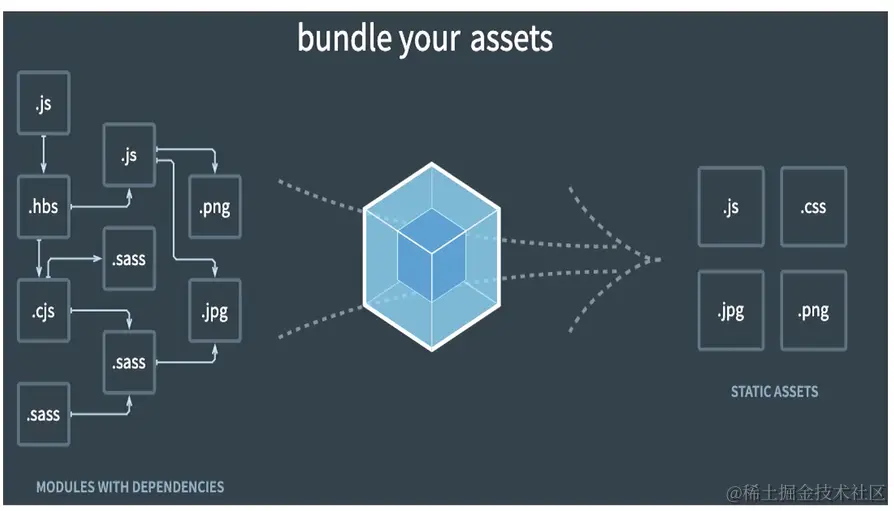 bundle your assets

.js

.js

.hbs

.png

.sass

.cjs

.jpg

.sass

.sass

MODULES WITH DEPENDENCIES

.js

.css

.jpg

.png

STATIC ASSETS

@稀土掘金技术社区